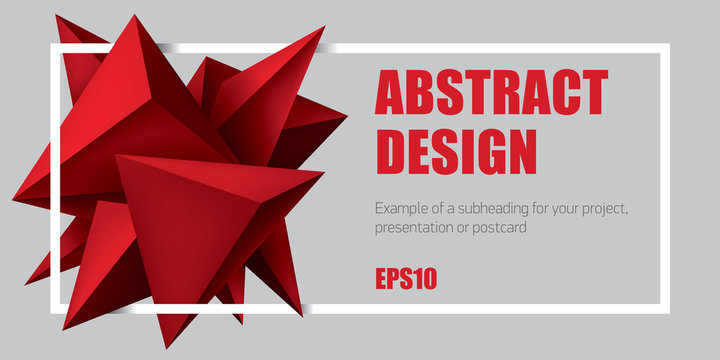 ABSTRACT DESIGN

Example of a subheading for your project, presentation or postcard

EPS10